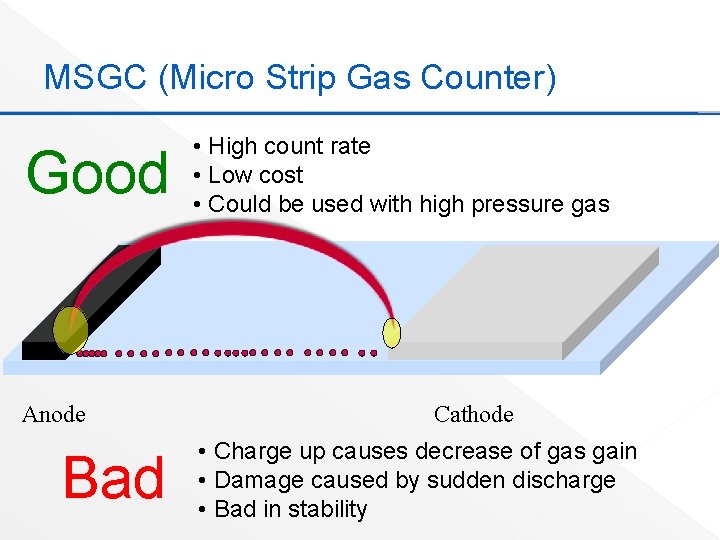 MSGC (Micro Strip Gas Counter)

Good

• High count rate
• Low cost
• Could be used with high pressure gas

Anode

Cathode

Bad

• Charge up causes decrease of gas gain
• Damage caused by sudden discharge
• Bad in stability